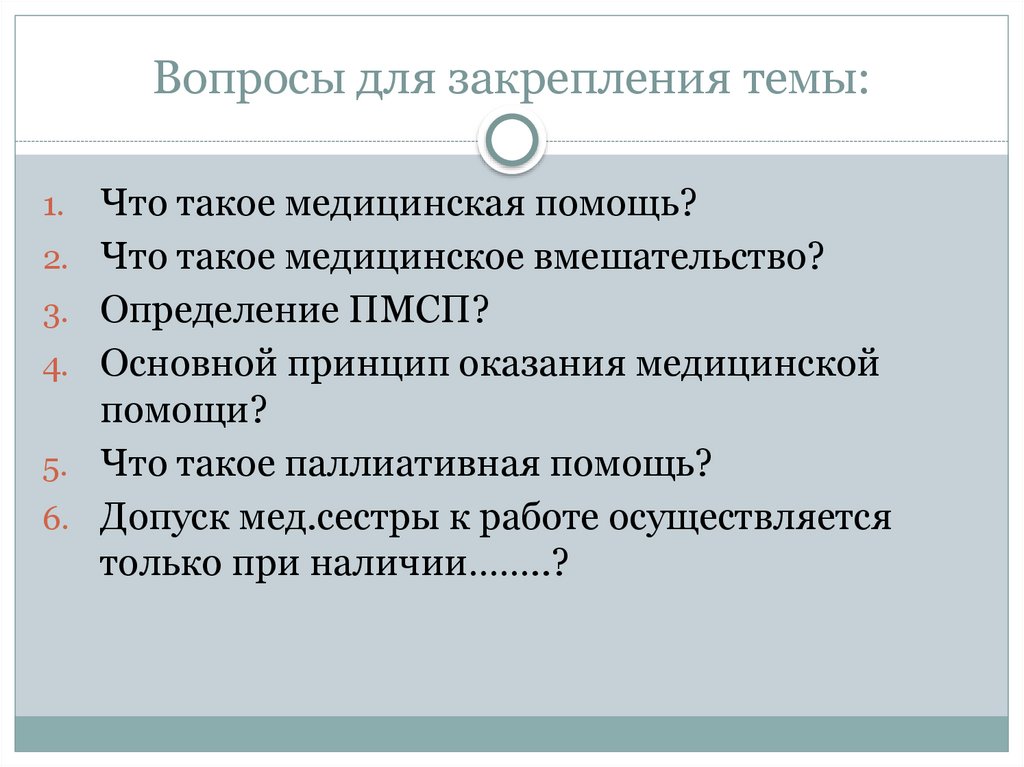 Вопросы для закрепления темы:

1. Что такое медицинская помощь?
2. Что такое медицинское вмешательство?
3. Определение ПМСП?
4. Основной принцип оказания медицинской помощи?
5. Что такое паллиативная помощь?
6. Допуск мед.сестры к работе осуществляется только при наличии……..?